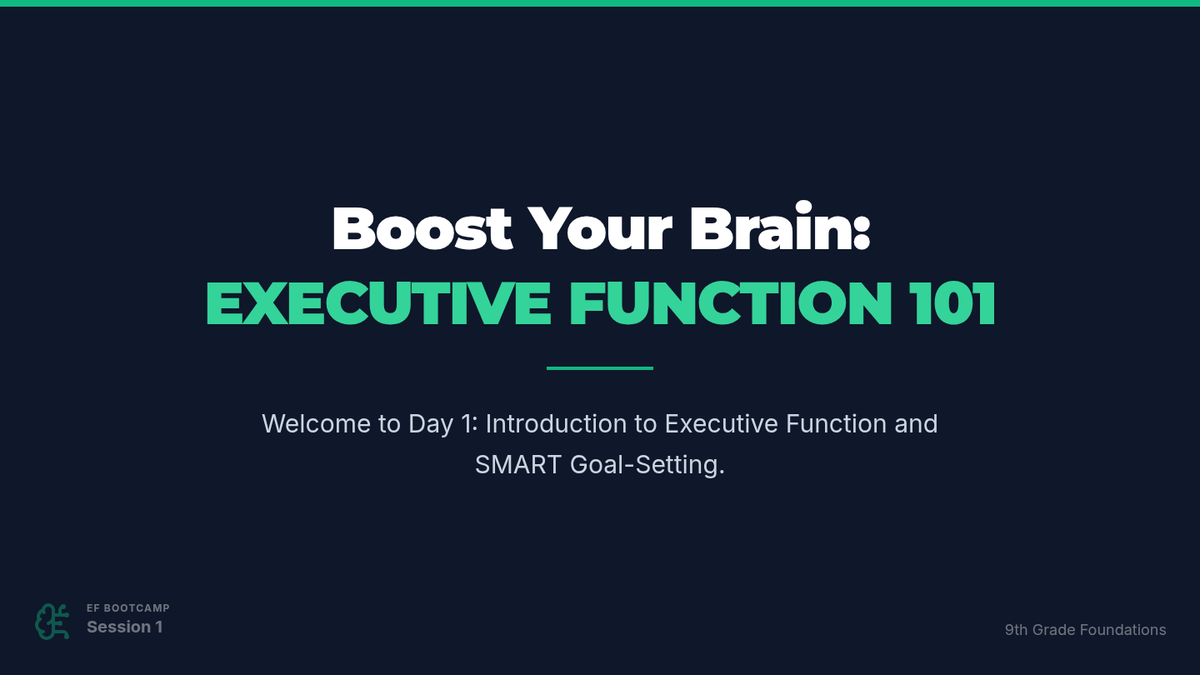 Boost Your Brain:
EXECUTIVE FUNCTION 101

Welcome to Day 1: Introduction to Executive Function and SMART Goal-Setting.

EF BOOTCAMP
Session 1

9th Grade Foundations